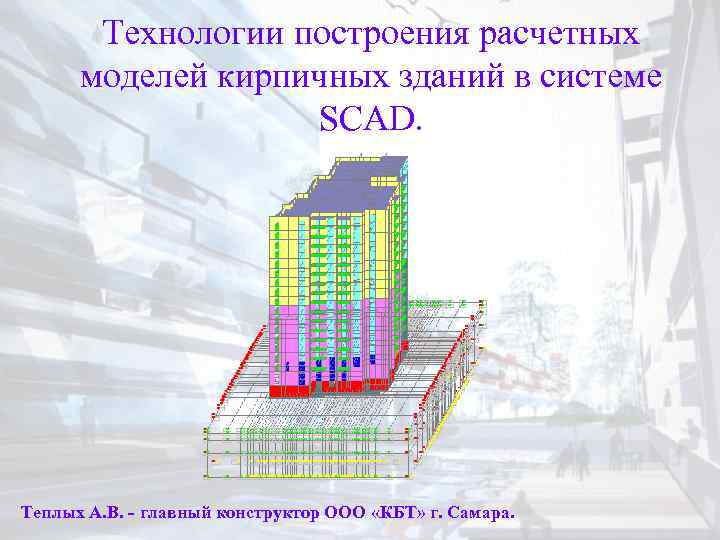 Технологии построения расчетных моделей кирпичных зданий в системе SCAD.

Теплых А.В. - главный конструктор ООО «КБТ» г. Самара.